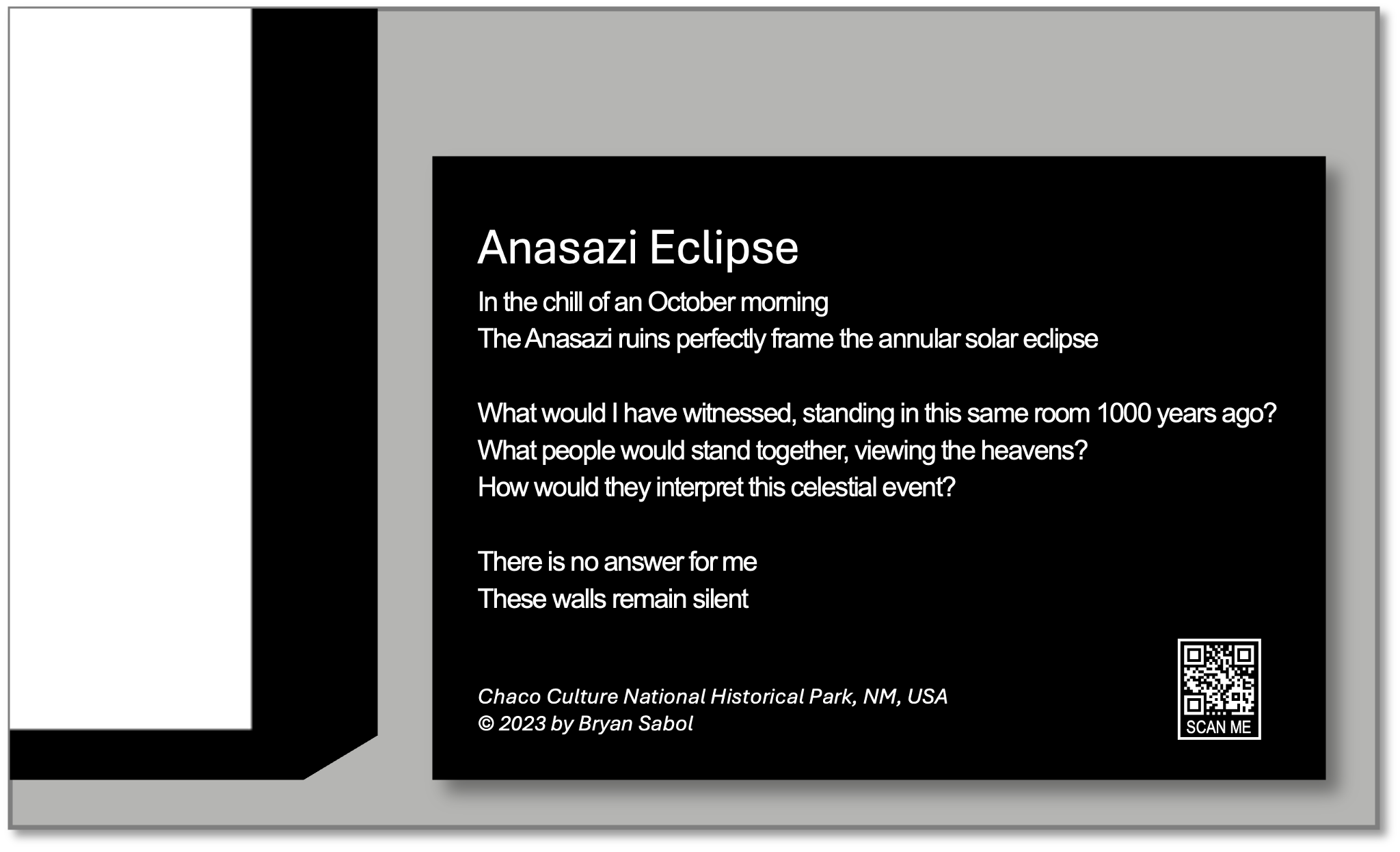 Anasazi Eclipse

In the chill of an October morning
The Anasazi ruins perfectly frame the annular solar eclipse

What would I have witnessed, standing in this same room 1000 years ago?
What people would stand together, viewing the heavens?
How would they interpret this celestial event?

There is no answer for me
These walls remain silent

Chaco Culture National Historical Park, NM, USA
© 2023 by Bryan Sabol

SCAN ME